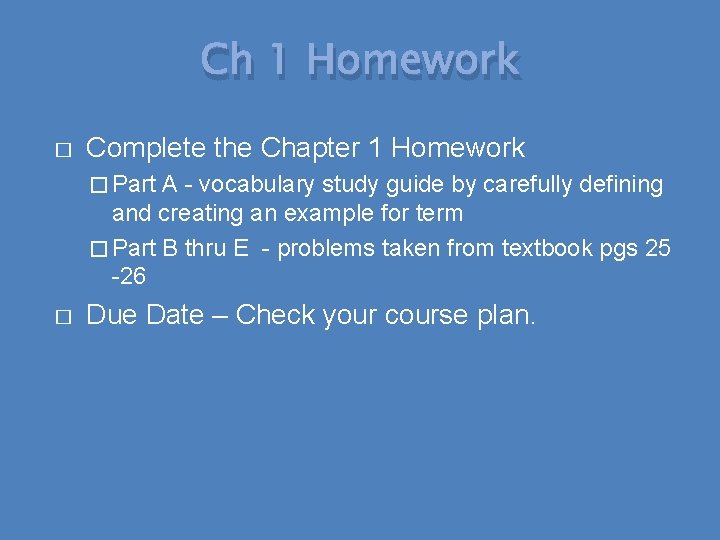 Ch 1 Homework

□ Complete the Chapter 1 Homework

□ Part A - vocabulary study guide by carefully defining and creating an example for term

□ Part B thru E - problems taken from textbook pgs 25 -26

□ Due Date – Check your course plan.